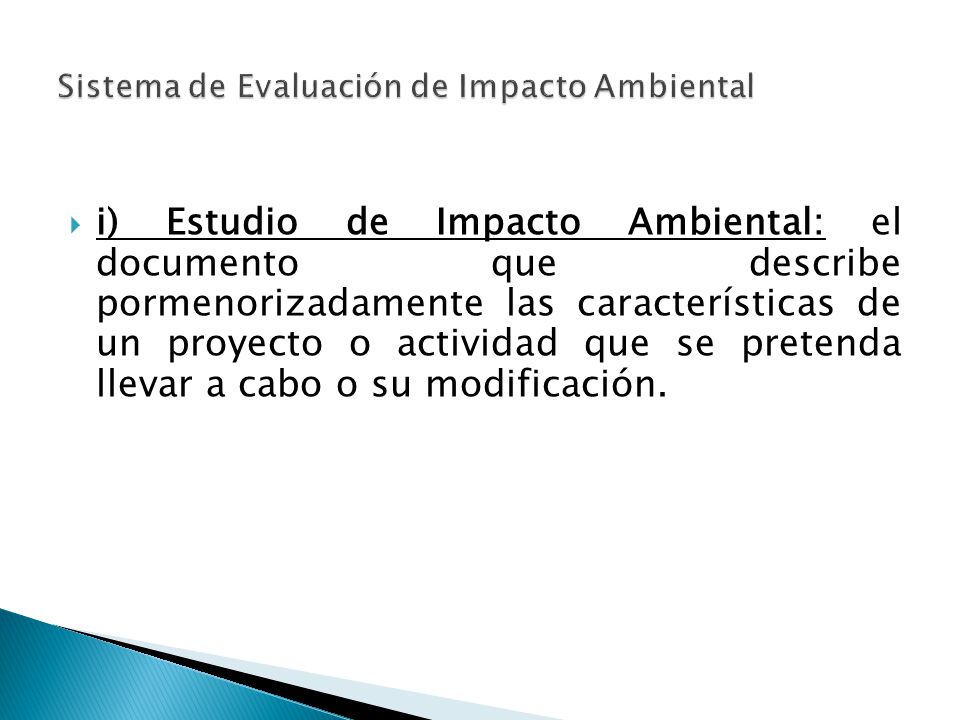 Sistema de Evaluación de Impacto Ambiental

i) Estudio de Impacto Ambiental: el documento que describe pormenorizadamente las características de un proyecto o actividad que se pretenda llevar a cabo o su modificación.